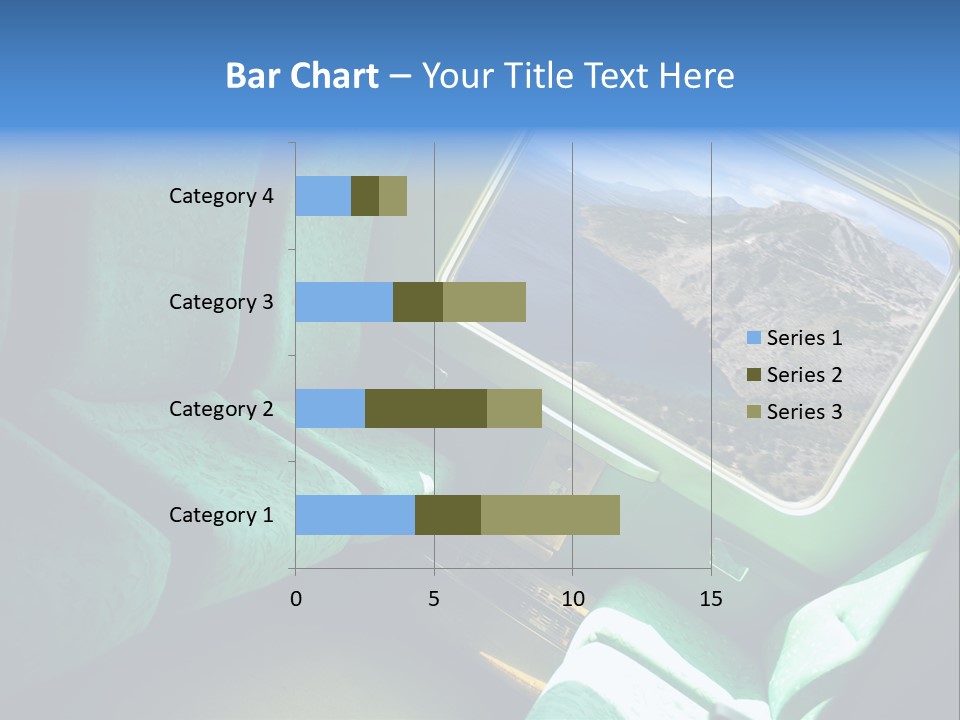 Bar Chart – Your Title Text Here

Category 4
Category 3
Category 2
Category 1

0
5
10
15

Series 1
Series 2
Series 3